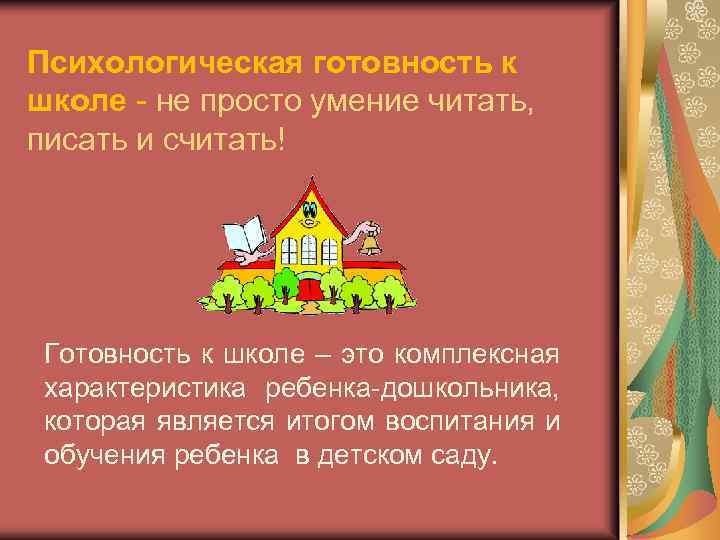 Психологическая готовность к школе - не просто умение читать, писать и считать!

Готовность к школе – это комплексная характеристика ребенка-дошкольника, которая является итогом воспитания и обучения ребенка в детском саду.